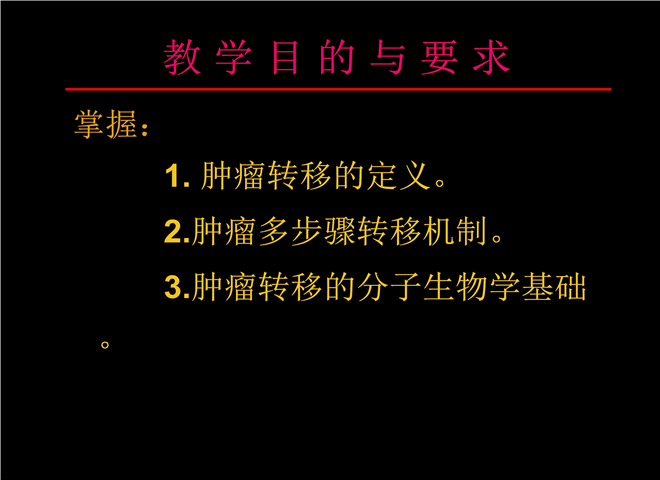 教 学 目 的 与 要 求

掌握：

1. 肿瘤转移的定义。

2.肿瘤多步骤转移机制。

3.肿瘤转移的分子生物学基础。